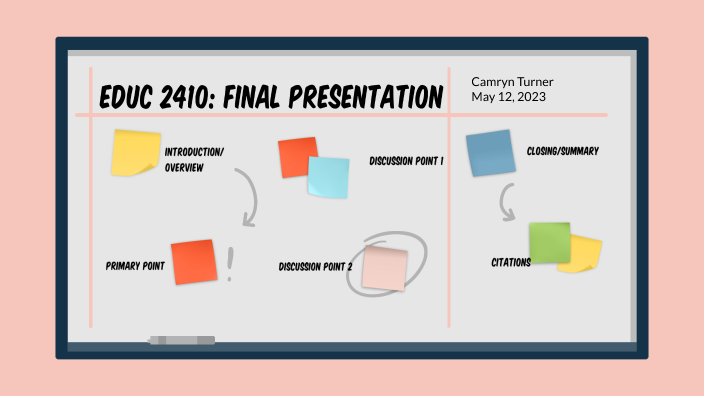 EDUC 2410: FINAL PRESENTATION

Camryn Turner
May 12, 2023

INTRODUCTION/ OVERVIEW

DISCUSSION POINT 1

CLOSING/SUMMARY

PRIMARY POINT

!

DISCUSSION POINT 2

CITATIONS